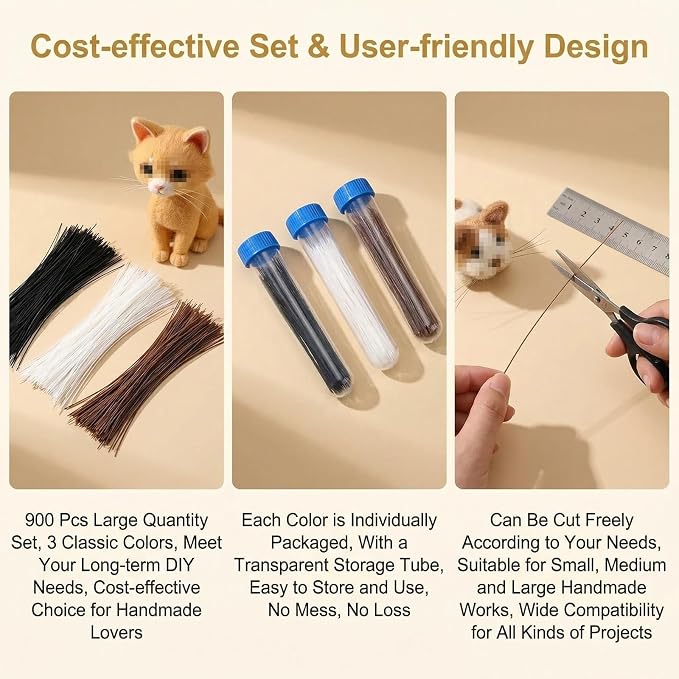 Cost-effective Set & User-friendly Design

1 2 3 4 5 6 7 8

900 Pcs Large Quantity Set, 3 Classic Colors, Meet Your Long-term DIY Needs, Cost-effective Choice for Handmade Lovers

Each Color is Individually Packaged, With a Transparent Storage Tube, Easy to Store and Use, No Mess, No Loss

Can Be Cut Freely According to Your Needs, Suitable for Small, Medium and Large Handmade Works, Wide Compatibility for All Kinds of Projects